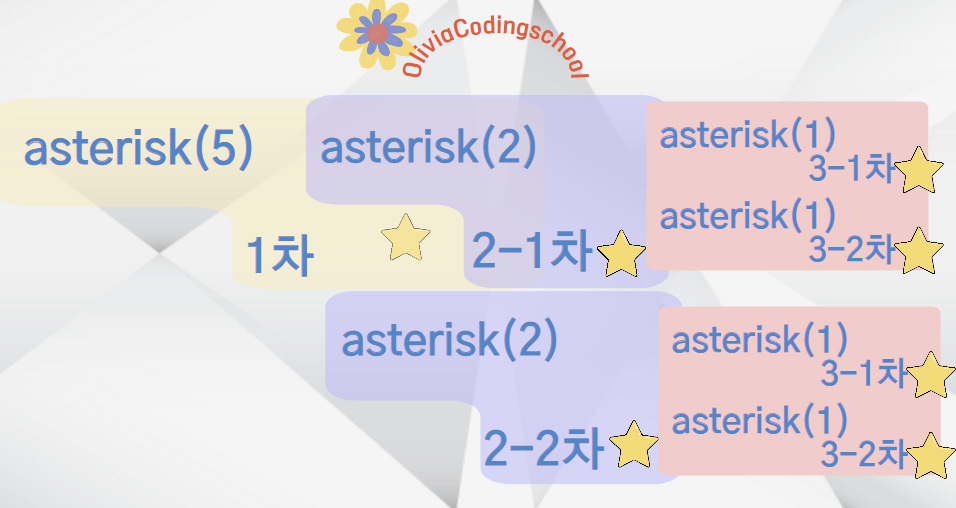 OliviaCodingschool

asterisk(5)

1차

asterisk(2)

2-1차

asterisk(1)
3-1차

asterisk(1)
3-2차

asterisk(2)

2-2차

asterisk(1)
3-1차

asterisk(1)
3-2차